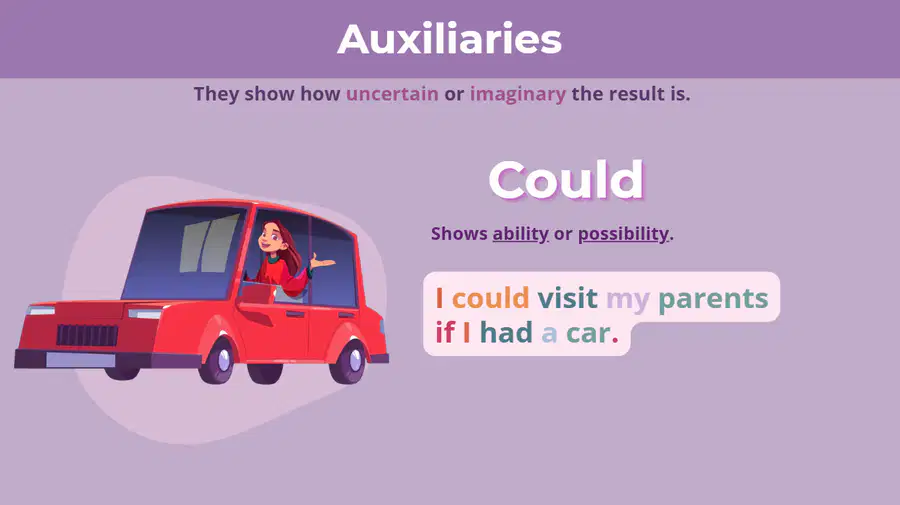 Auxiliaries

They show how uncertain or imaginary the result is.

Could

Shows ability or possibility.

I could visit my parents if I had a car.